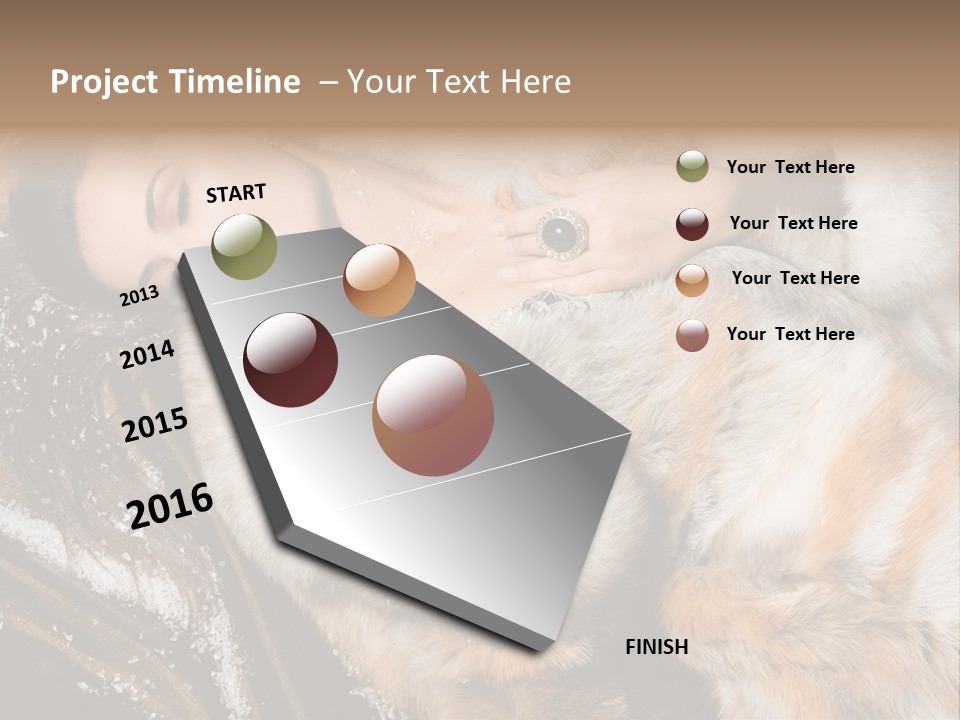 Project Timeline – Your Text Here

START

2013

2014

2015

2016

FINISH

Your Text Here

Your Text Here

Your Text Here

Your Text Here